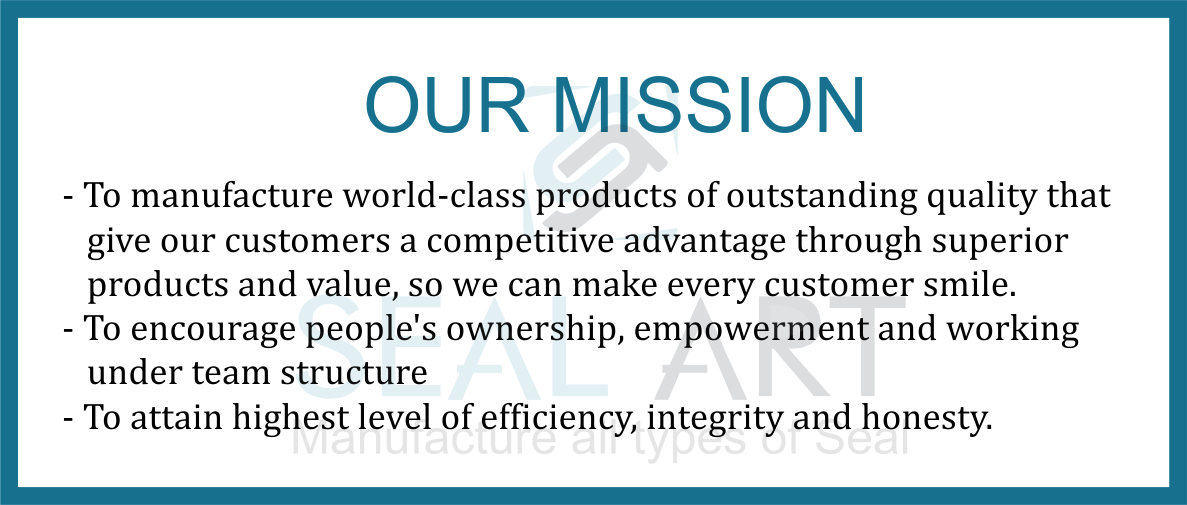 OUR MISSION

- To manufacture world-class products of outstanding quality that give our customers a competitive advantage through superior products and value, so we can make every customer smile.
- To encourage people's ownership, empowerment and working under team structure
- To attain highest level of efficiency, integrity and honesty.

SEAL ART
Manufacture all types of Seal